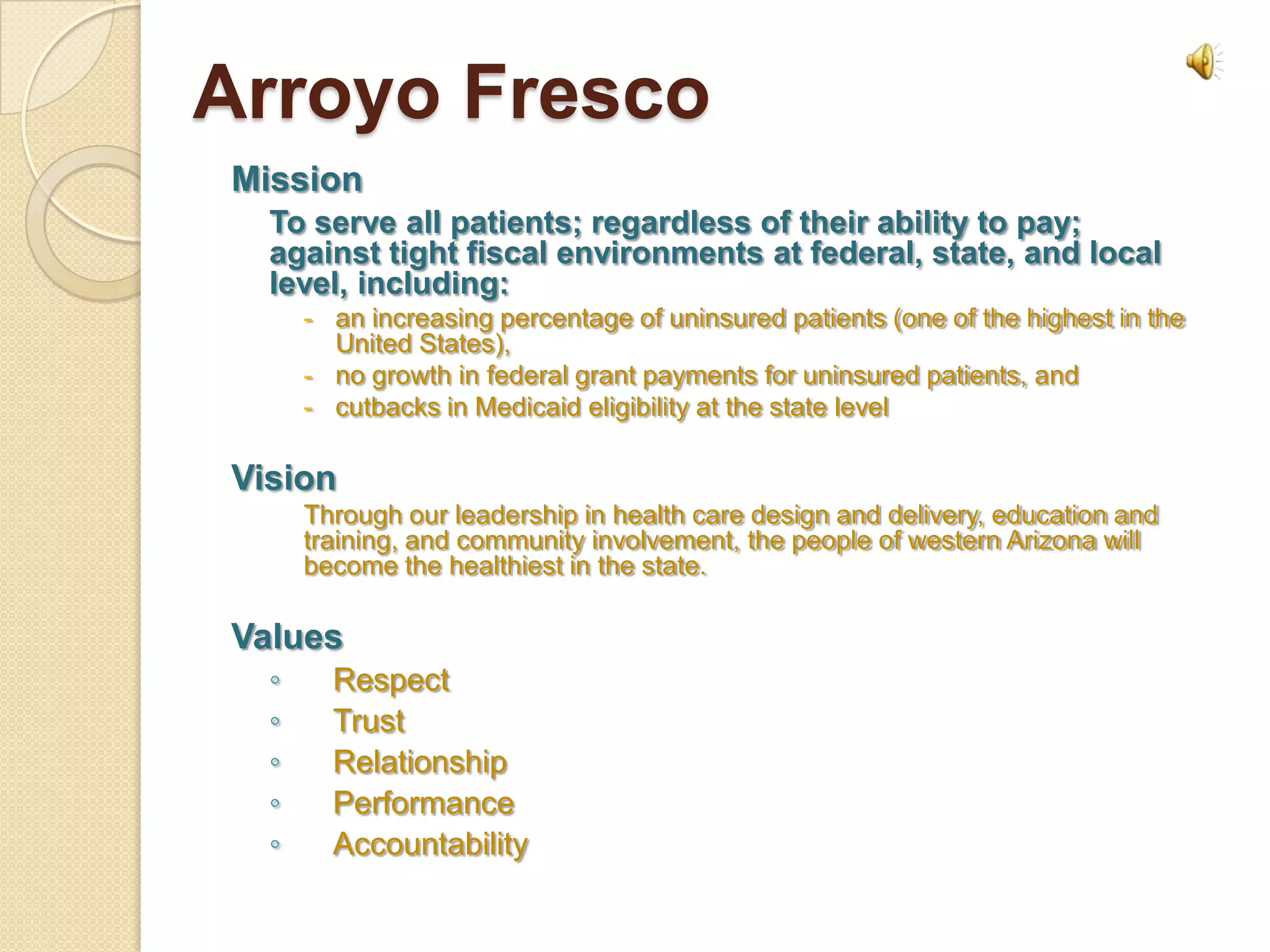 Arroyo Fresco

Mission

To serve all patients; regardless of their ability to pay; against tight fiscal environments at federal, state, and local level, including:

- an increasing percentage of uninsured patients (one of the highest in the United States),
- no growth in federal grant payments for uninsured patients, and
- cutbacks in Medicaid eligibility at the state level

Vision

Through our leadership in health care design and delivery, education and training, and community involvement, the people of western Arizona will become the healthiest in the state.

Values

◦ Respect
◦ Trust
◦ Relationship
◦ Performance
◦ Accountability